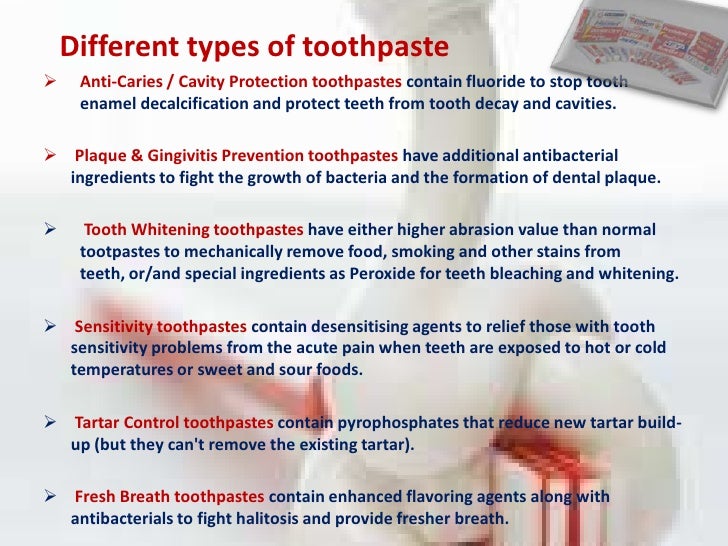 Different types of toothpaste

➢ Anti-Caries / Cavity Protection toothpastes contain fluoride to stop tooth enamel decalcification and protect teeth from tooth decay and cavities.

➢ Plaque & Gingivitis Prevention toothpastes have additional antibacterial ingredients to fight the growth of bacteria and the formation of dental plaque.

➢ Tooth Whitening toothpastes have either higher abrasion value than normal tootpastes to mechanically remove food, smoking and other stains from teeth, or/and special ingredients as Peroxide for teeth bleaching and whitening.

➢ Sensitivity toothpastes contain desensitising agents to relief those with tooth sensitivity problems from the acute pain when teeth are exposed to hot or cold temperatures or sweet and sour foods.

➢ Tartar Control toothpastes contain pyrophosphates that reduce new tartar build-up (but they can't remove the existing tartar).

➢ Fresh Breath toothpastes contain enhanced flavoring agents along with antibacterials to fight halitosis and provide fresher breath.